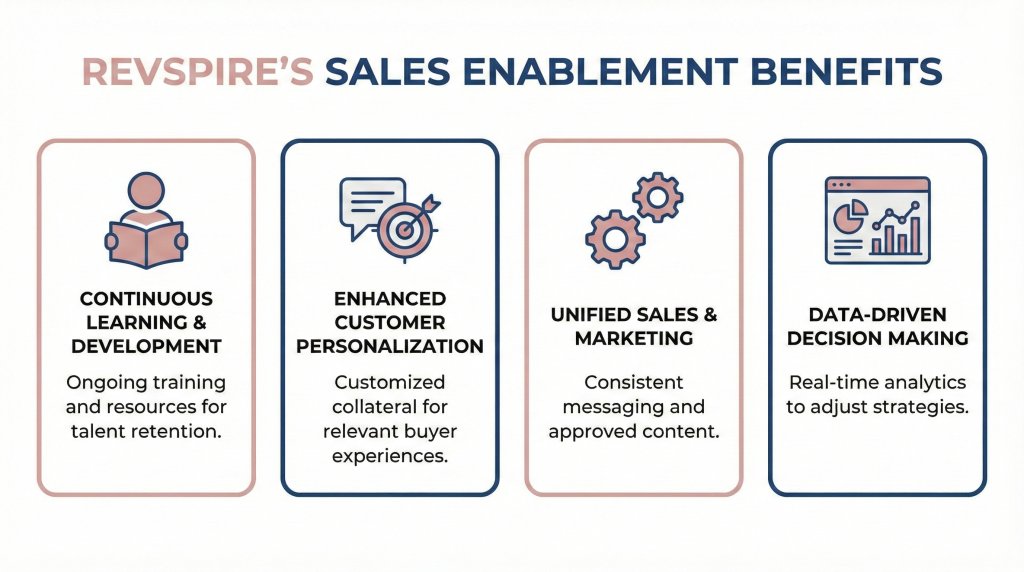 REVSPIRE'S SALES ENABLEMENT BENEFITS

CONTINUOUS LEARNING & DEVELOPMENT

Ongoing training and resources for talent retention.

ENHANCED CUSTOMER PERSONALIZATION

Customized collateral for relevant buyer experiences.

UNIFIED SALES & MARKETING

Consistent messaging and approved content.

DATA-DRIVEN DECISION MAKING

Real-time analytics to adjust strategies.